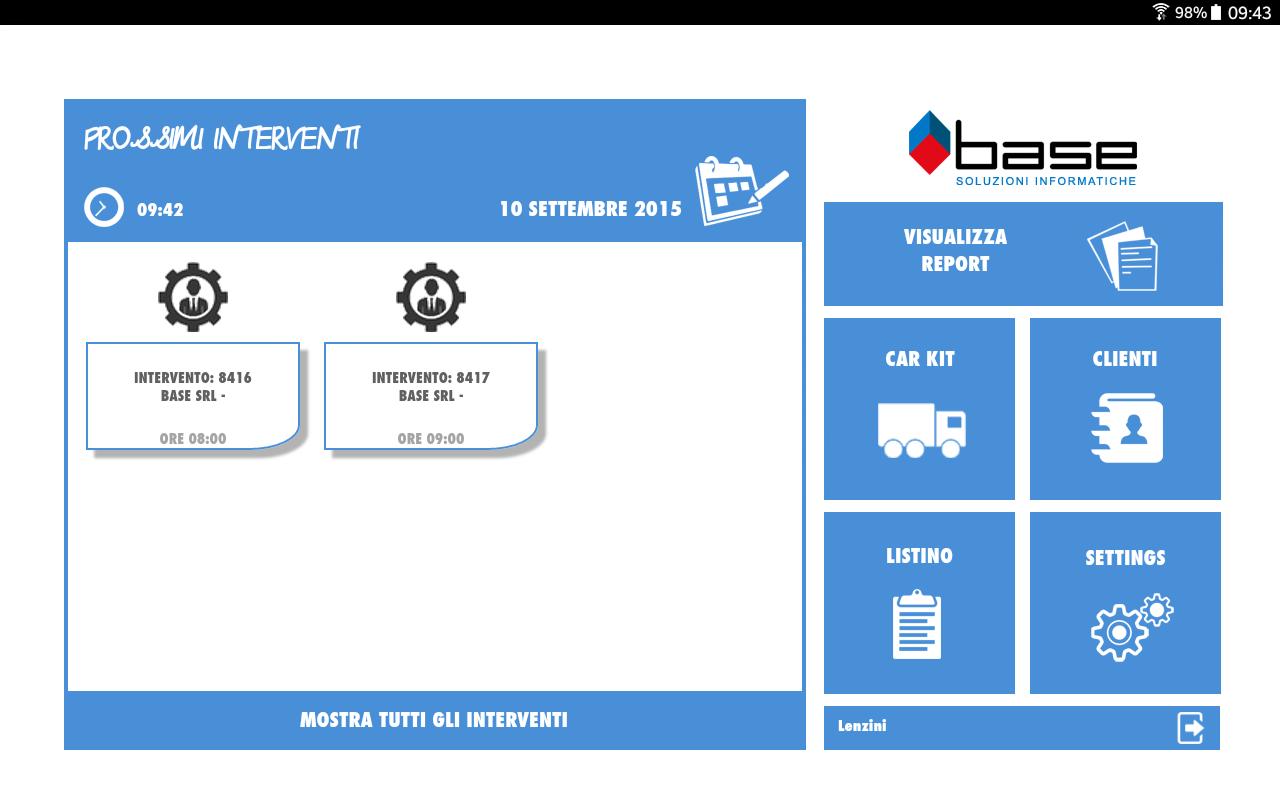 98% 09:43

PROSSIMI INTERVENTI

09:42

10 SETTEMBRE 2015

INTERVENTO: 8416
BASE SRL -
ORE 08:00

INTERVENTO: 8417
BASE SRL -
ORE 09:00

MOSTRA TUTTI GLI INTERVENTI

base
SOLUZIONI INFORMATICHE

VISUALIZZA REPORT

CAR KIT

CLIENTI

LISTINO

SETTINGS

Lenzini